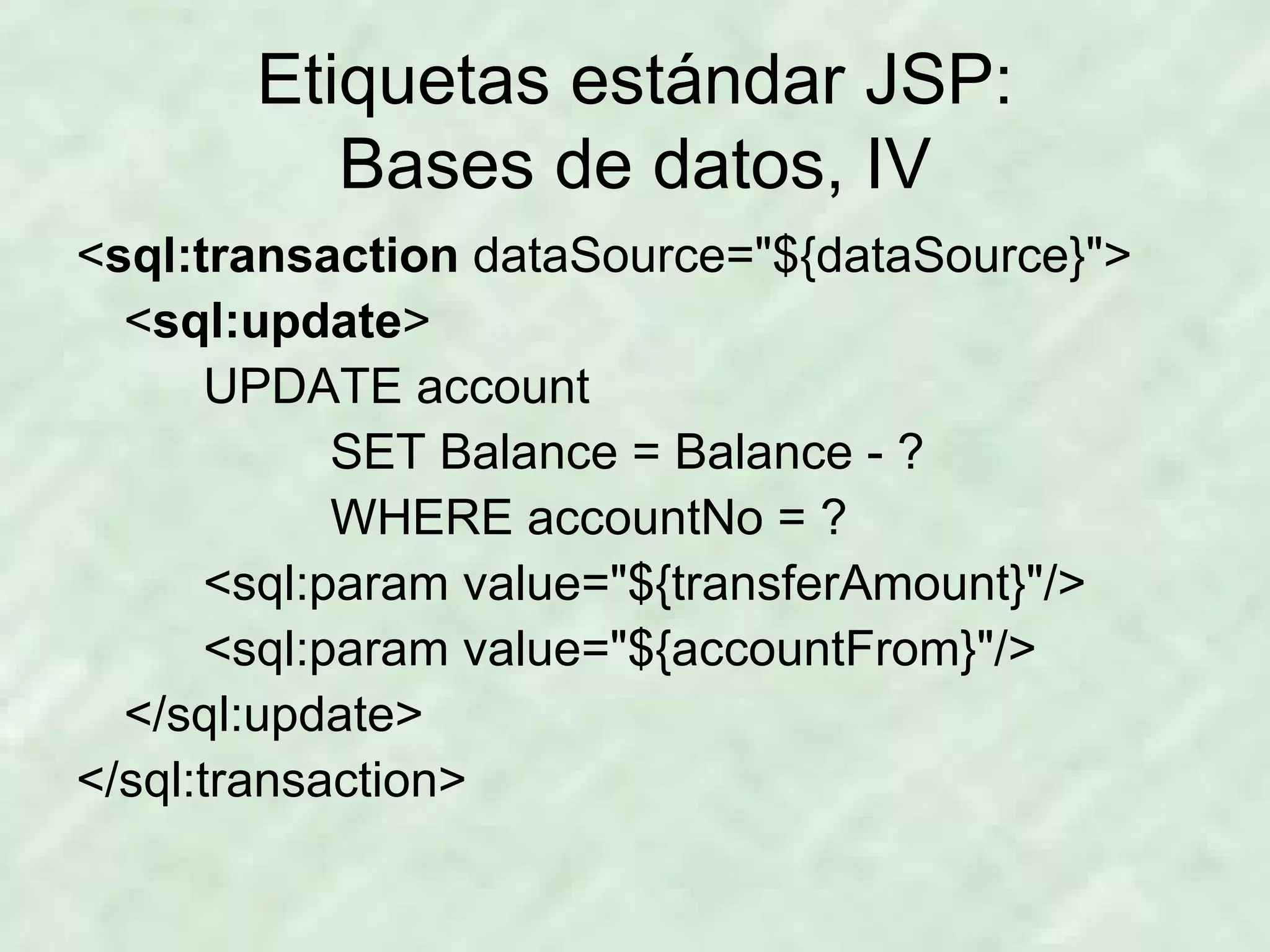 Etiquetas estándar JSP:
Bases de datos, IV

<sql:transaction dataSource="${dataSource}">
<sql:update>
UPDATE account
SET Balance = Balance - ?
WHERE accountNo = ?
<sql:param value="${transferAmount}"/>
<sql:param value="${accountFrom}"/>
</sql:update>
</sql:transaction>